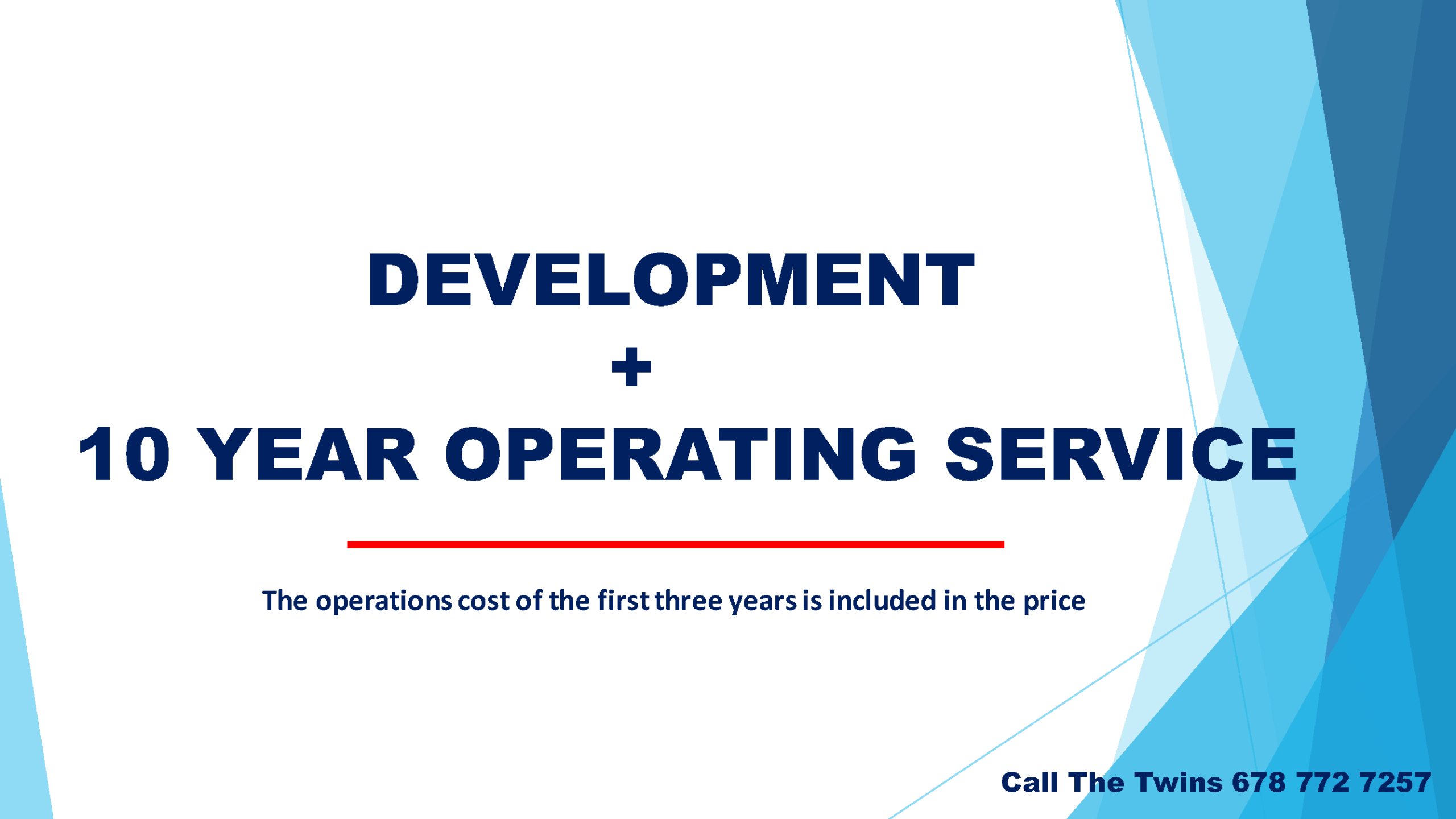 DEVELOPMENT
+
10 YEAR OPERATING SERVICE

The operations cost of the first three years is included in the price

Call The Twins 678 772 7257